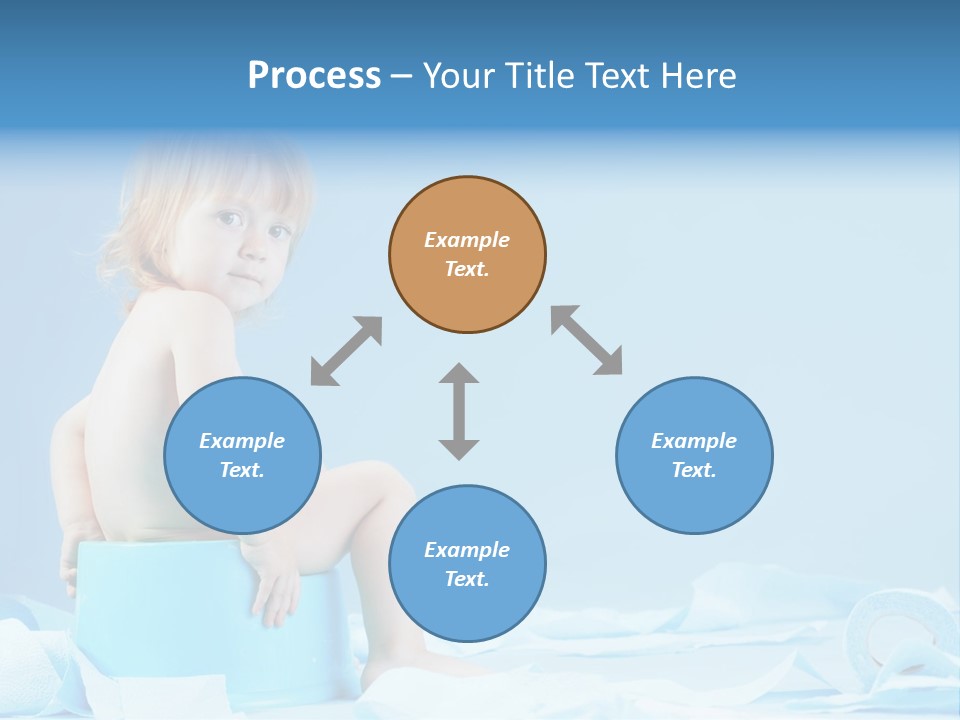 Process – Your Title Text Here

Example Text.

Example Text.

Example Text.

Example Text.